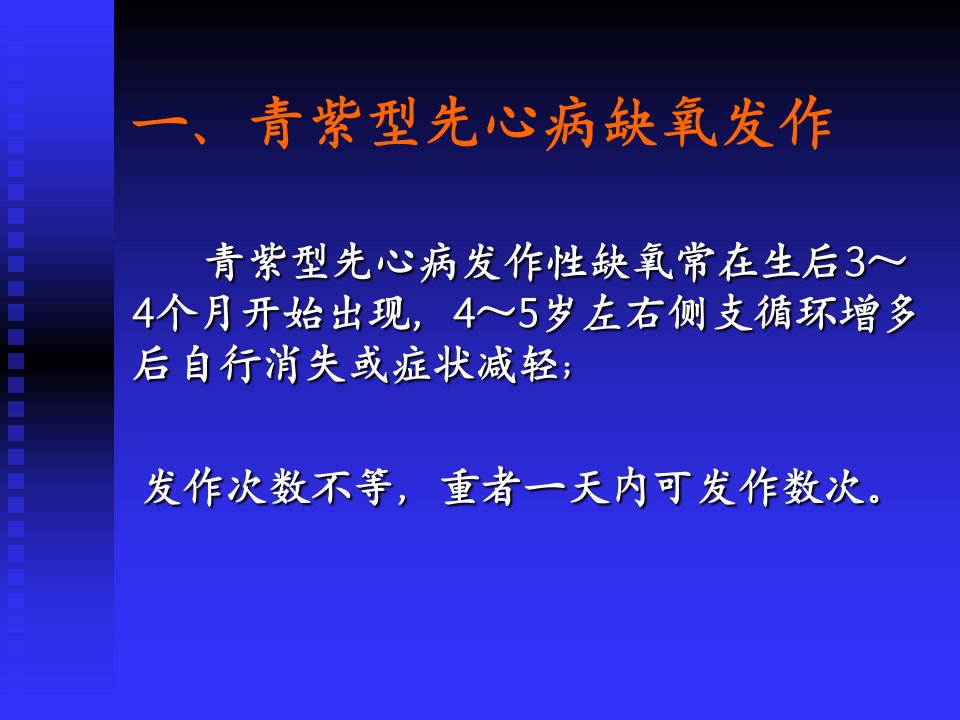 一、青紫型先心病缺氧发作

青紫型先心病发作性缺氧常在生后3～4个月开始出现，4～5岁左右侧支循环增多后自行消失或症状减轻；

发作次数不等，重者一天内可发作数次。